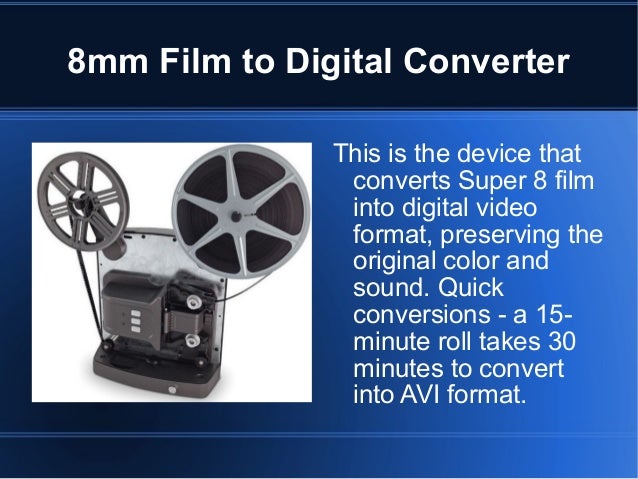 8mm Film to Digital Converter

This is the device that converts Super 8 film into digital video format, preserving the original color and sound. Quick conversions - a 15-minute roll takes 30 minutes to convert into AVI format.